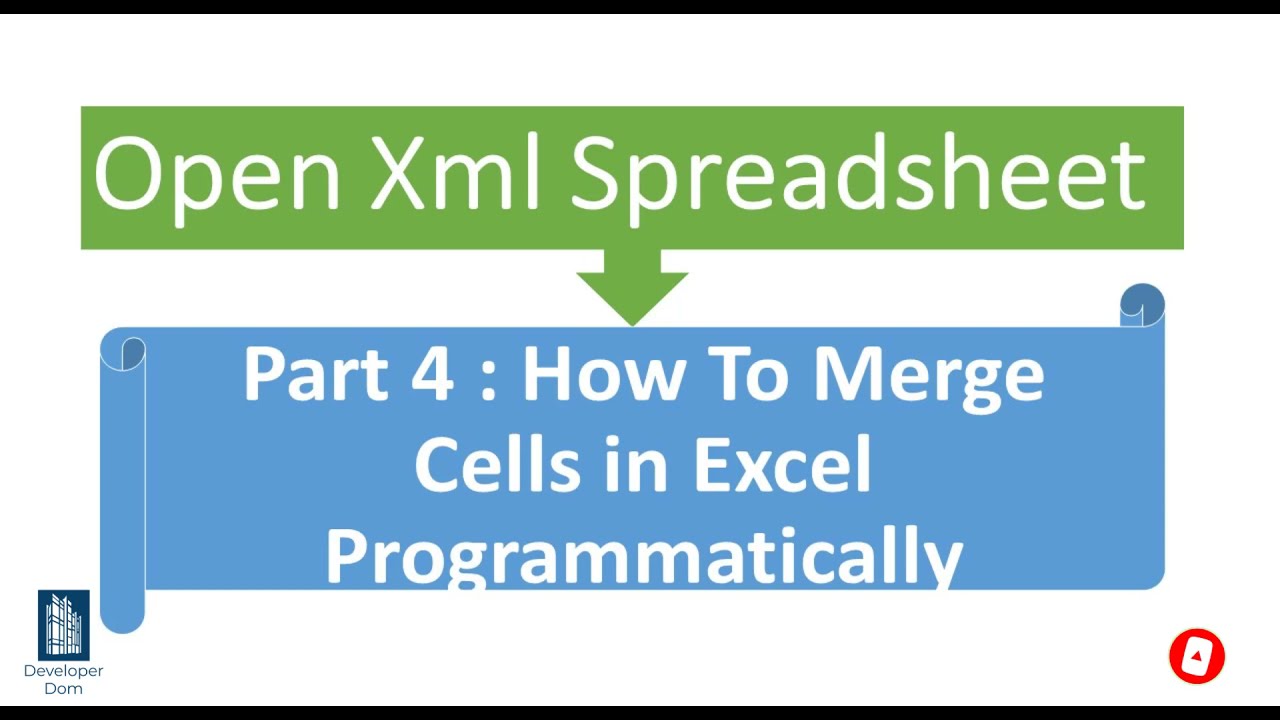 Open Xml Spreadsheet

Part 4 : How To Merge Cells in Excel Programmatically

Developer Dom